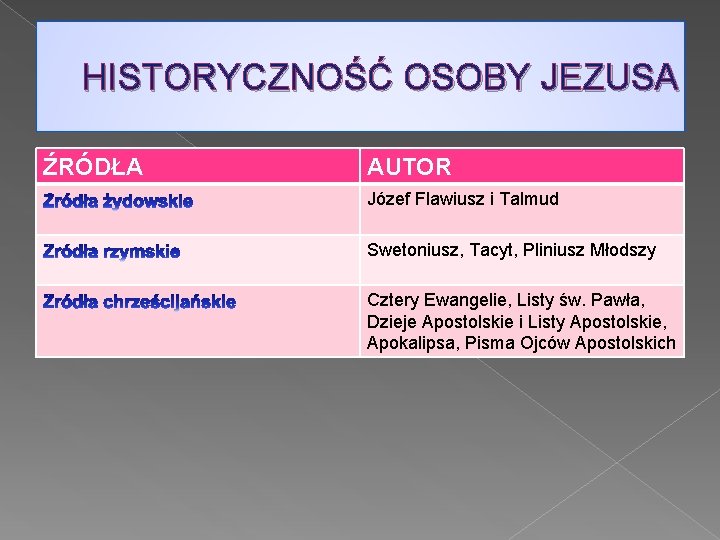 HISTORYCZNOŚĆ OSOBY JEZUSA

| ŹRÓDŁA | AUTOR |
|---|---|
| Źródła żydowskie | Józef Flawiusz i Talmud |
| Źródła rzymskie | Swetoniusz, Tacyt, Pliniusz Młodszy |
| Źródła chrześcijańskie | Cztery Ewangelie, Listy św. Pawła, Dzieje Apostolskie i Listy Apostolskie, Apokalipsa, Pisma Ojców Apostolskich |